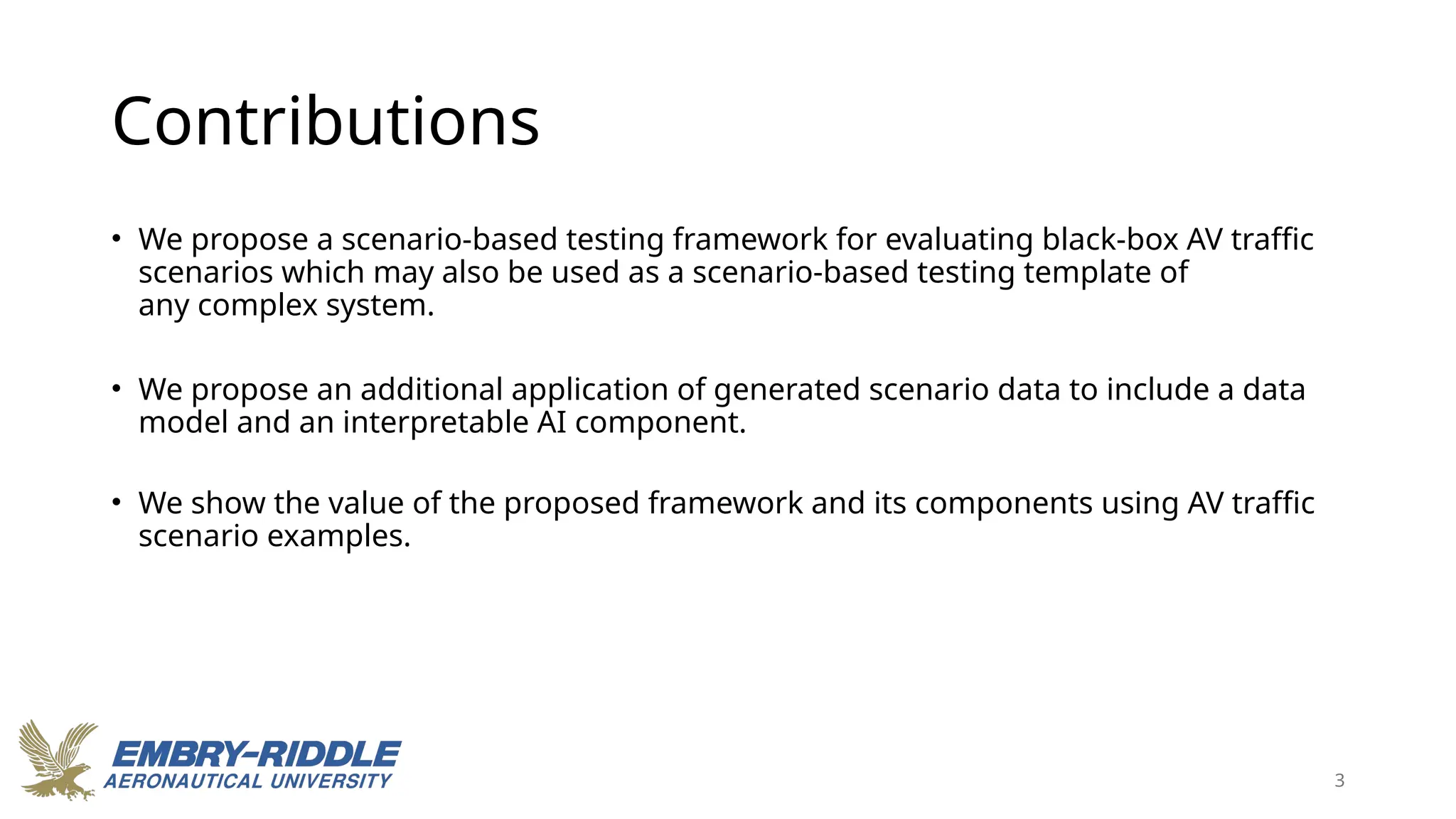 Contributions

• We propose a scenario-based testing framework for evaluating black-box AV traffic scenarios which may also be used as a scenario-based testing template of any complex system.

• We propose an additional application of generated scenario data to include a data model and an interpretable AI component.

• We show the value of the proposed framework and its components using AV traffic scenario examples.

EMBRY-RIDDLE
AERONAUTICAL UNIVERSITY

3